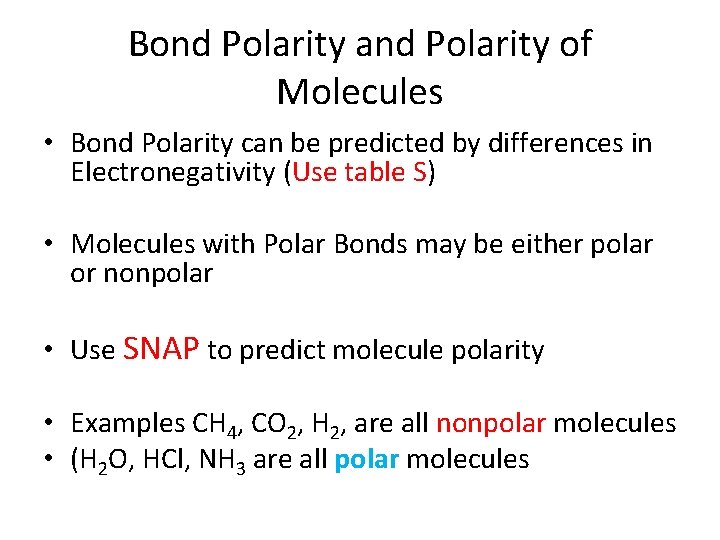 Bond Polarity and Polarity of Molecules

• Bond Polarity can be predicted by differences in Electronegativity (Use table S)

• Molecules with Polar Bonds may be either polar or nonpolar

• Use SNAP to predict molecule polarity

• Examples $CH_4$, $CO_2$, $H_2$, are all nonpolar molecules
• ($H_2O$, HCl, $NH_3$ are all polar molecules